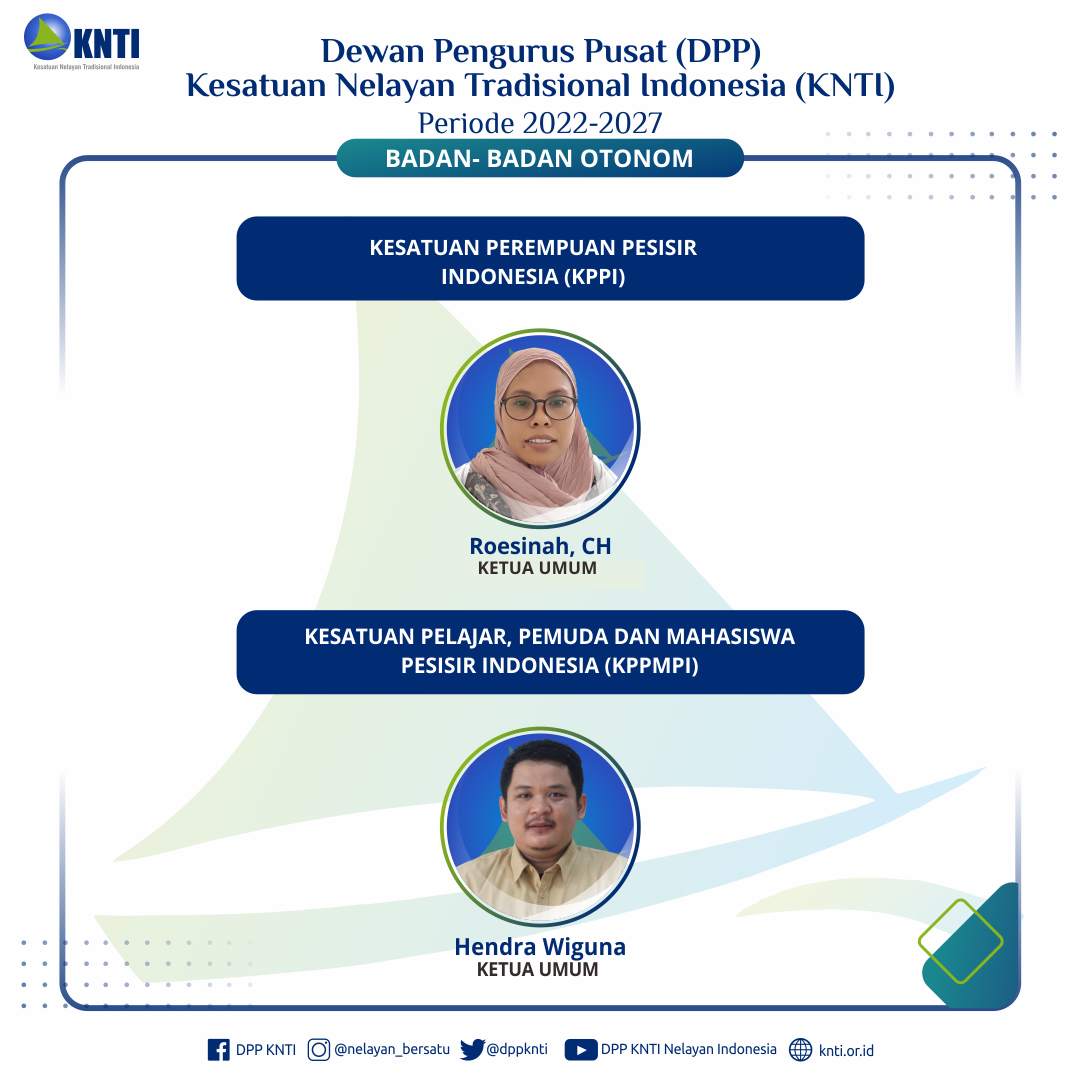 KNTI
Kesatuan Nelayan Tradisional Indonesia

Dewan Pengurus Pusat (DPP)
Kesatuan Nelayan Tradisional Indonesia (KNTI)
Periode 2022-2027

BADAN- BADAN OTONOM

KESATUAN PEREMPUAN PESISIR INDONESIA (KPPI)

Roesinah, CH
KETUA UMUM

KESATUAN PELAJAR, PEMUDA DAN MAHASISWA PESISIR INDONESIA (KPPMPI)

Hendra Wiguna
KETUA UMUM

DPP KNTI @nelayan_bersatu @dppknti DPP KNTI Nelayan Indonesia knti.or.id